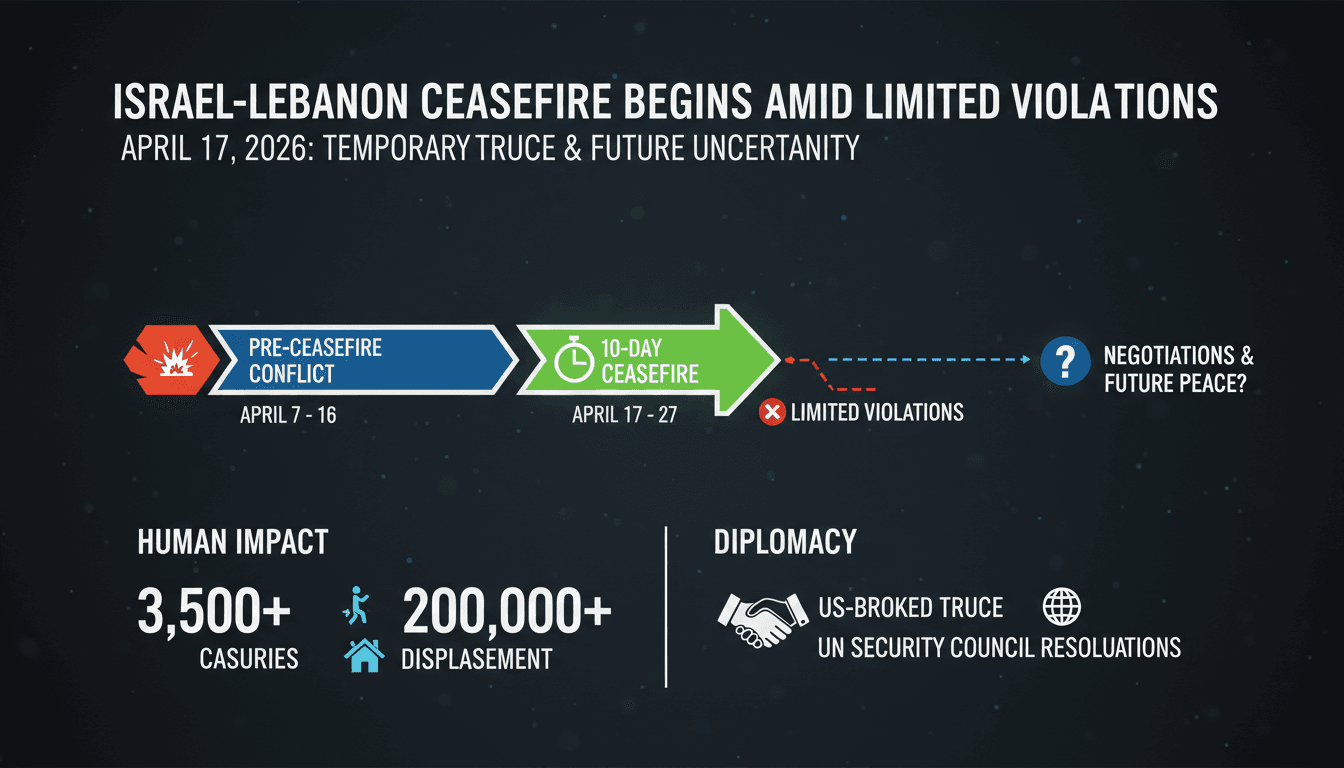 ISRAEL-LEBANON CEASEFIRE BEGINS AMID LIMITED VIOLATIONS
APRIL 17, 2026: TEMPORARY TRUCE & FUTURE UNCERTANITY

PRE-CEASEFIRE CONFLICT
APRIL 7 - 16

10-DAY CEASEFIRE
APRIL 17 - 27

LIMITED VIOLATIONS

NEGOTIATIONS & FUTURE PEACE?

HUMAN IMPACT

3,500+
CASURIES

200,000+
DISPLASEMENT

DIPLOMACY

US-BROKED TRUCE

UN SECURITY COUNCIL RESOLUATIONS